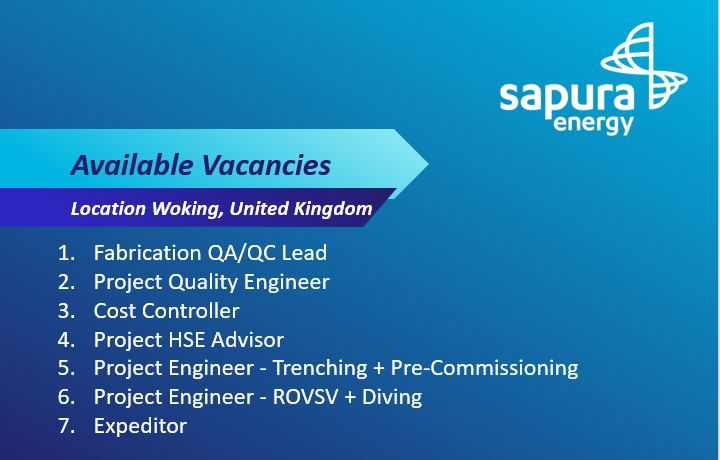 sapura
energy

Available Vacancies

Location Woking, United Kingdom

1. Fabrication QA/QC Lead
2. Project Quality Engineer
3. Cost Controller
4. Project HSE Advisor
5. Project Engineer - Trenching + Pre-Commissioning
6. Project Engineer - ROVSV + Diving
7. Expeditor